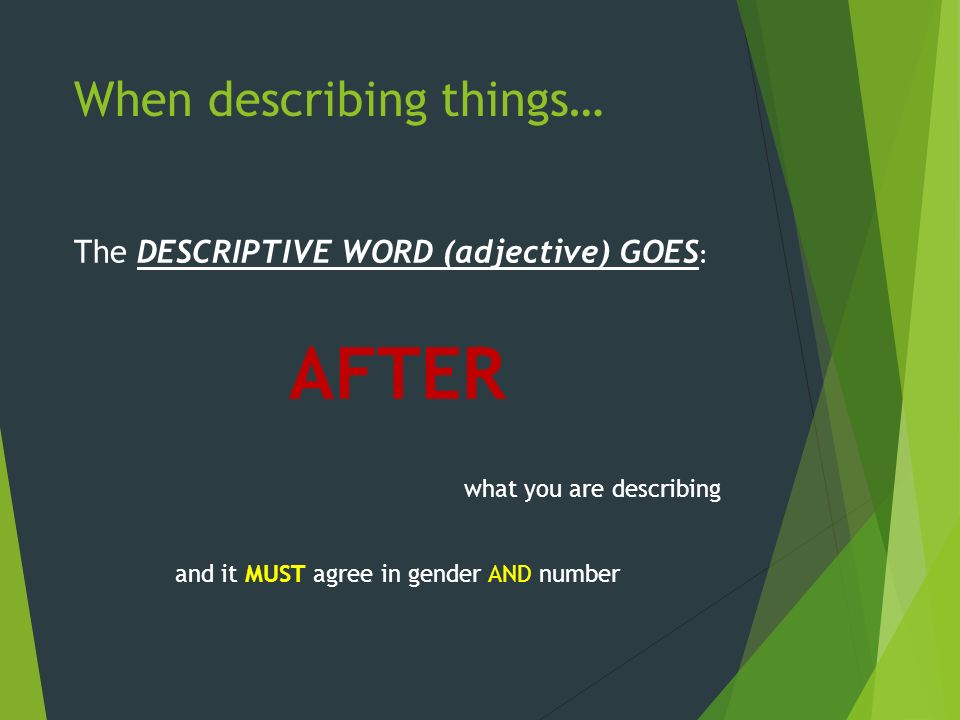 When describing things…

The DESCRIPTIVE WORD (adjective) GOES:

AFTER

what you are describing

and it MUST agree in gender AND number